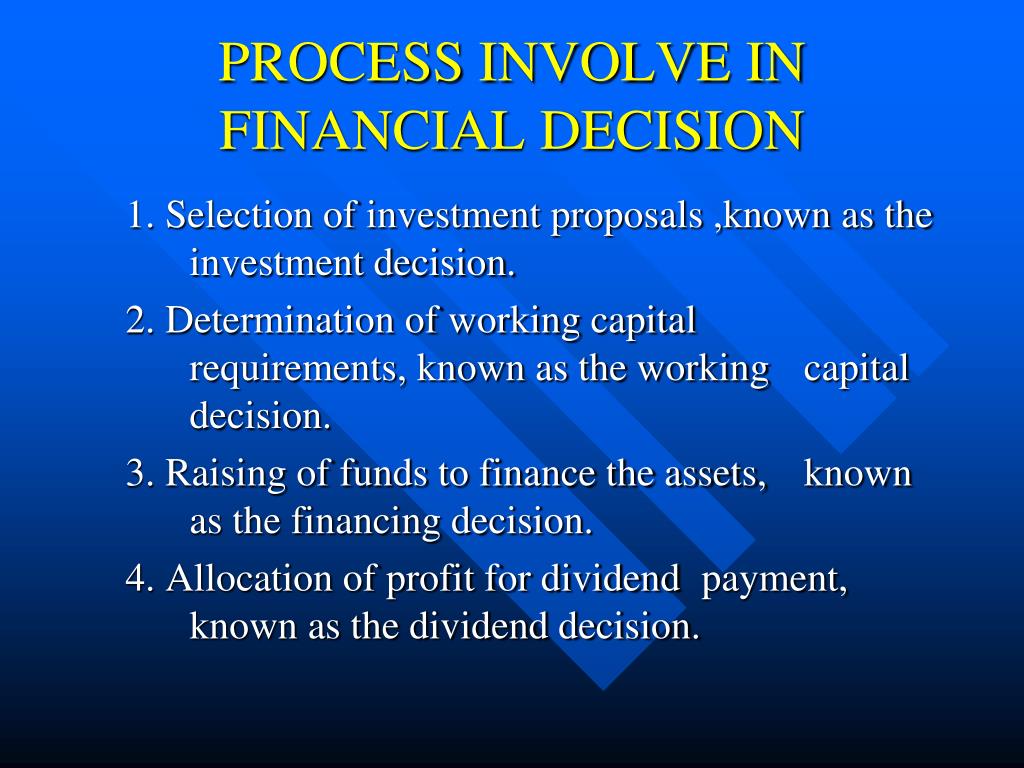 PROCESS INVOLVE IN FINANCIAL DECISION

1. Selection of investment proposals ,known as the investment decision.

2. Determination of working capital requirements, known as the working capital decision.

3. Raising of funds to finance the assets, known as the financing decision.

4. Allocation of profit for dividend payment, known as the dividend decision.